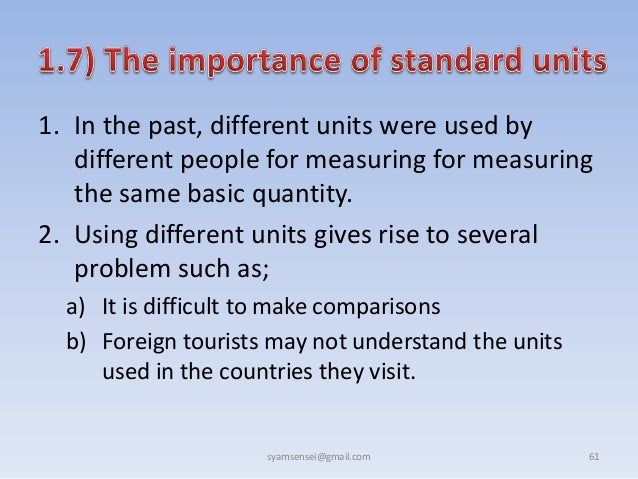 1.7) The importance of standard units

1. In the past, different units were used by different people for measuring for measuring the same basic quantity.

2. Using different units gives rise to several problem such as;

a) It is difficult to make comparisons

b) Foreign tourists may not understand the units used in the countries they visit.

syamsensei@gmail.com

61